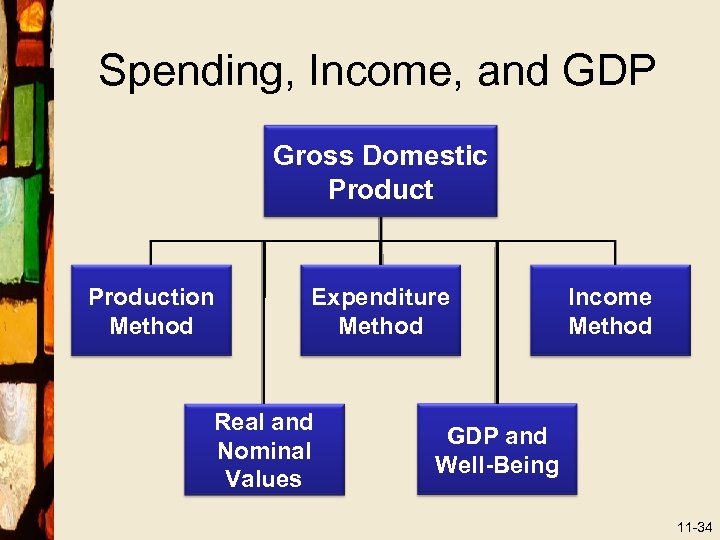 Spending, Income, and GDP

Gross Domestic Product

Production Method

Expenditure Method

Income Method

Real and Nominal Values

GDP and Well-Being

11-34